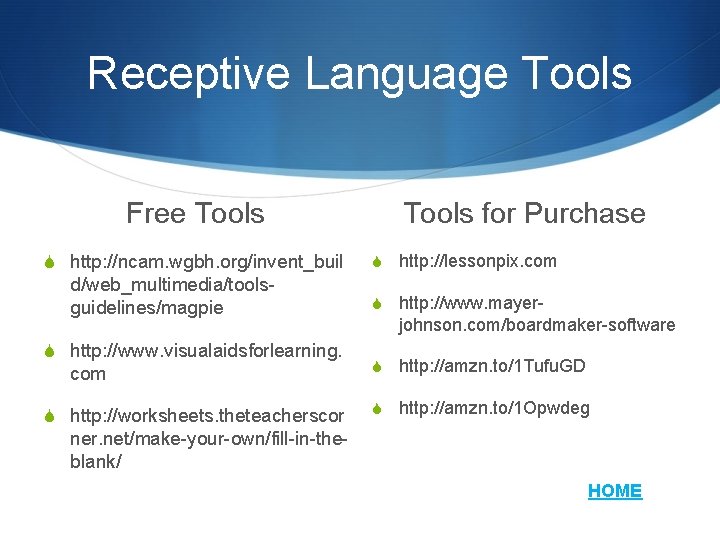 Receptive Language Tools

Free Tools

http://ncam.wgbh.org/invent_build/web_multimedia/tools-guidelines/magpie

http://www.visualaidsforlearning.com

http://worksheets.theteacherscorner.net/make-your-own/fill-in-the-blank/

Tools for Purchase

http://lessonpix.com

http://www.mayer-johnson.com/boardmaker-software

http://amzn.to/1TufuGD

http://amzn.to/1Opwdeg

HOME